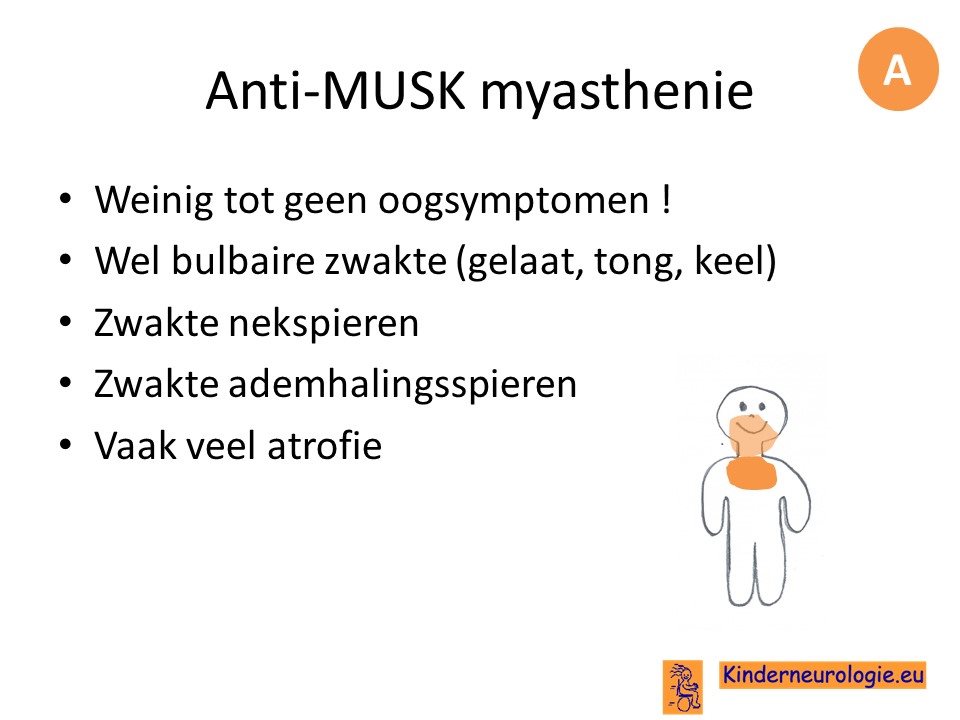 A

Anti-MUSK myasthenie

• Weinig tot geen oogsymptomen !
• Wel bulbaire zwakte (gelaat, tong, keel)
• Zwakte nekspieren
• Zwakte ademhalingsspieren
• Vaak veel atrofie

Kinderneurologie.eu